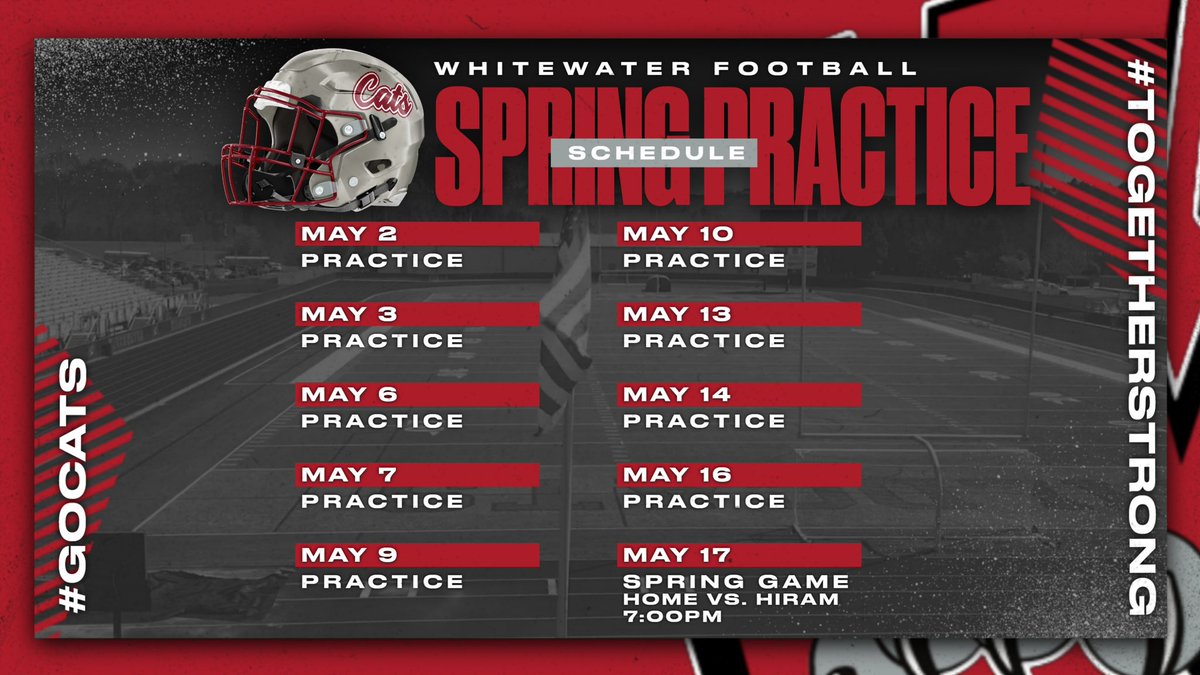 Cats

WHITEWATER FOOTBALL

SPRING PRACTICE

SCHEDULE

MAY 2
PRACTICE

MAY 3
PRACTICE

MAY 6
PRACTICE

MAY 7
PRACTICE

MAY 9
PRACTICE

MAY 10
PRACTICE

MAY 13
PRACTICE

MAY 14
PRACTICE

MAY 16
PRACTICE

MAY 17
SPRING GAME
HOME VS. HIRAM
7:00PM

#GOCATS

#TOGETHERSTRONG